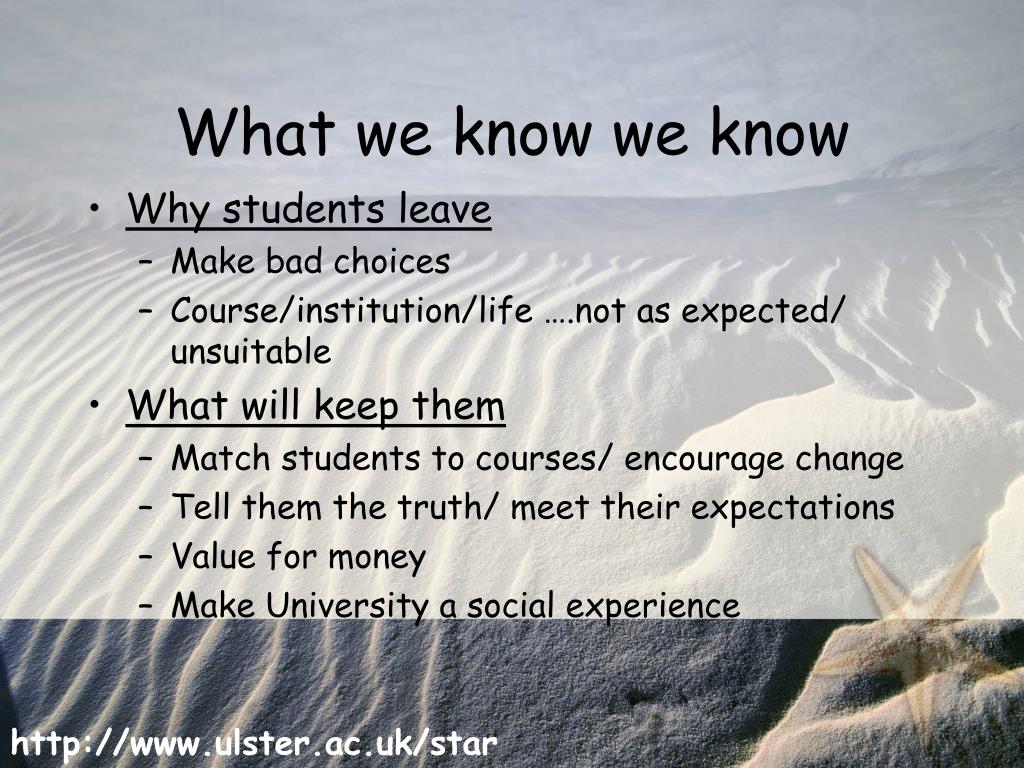 What we know we know

• Why students leave
  – Make bad choices
  – Course/institution/life ….not as expected/ unsuitable
• What will keep them
  – Match students to courses/ encourage change
  – Tell them the truth/ meet their expectations
  – Value for money
  – Make University a social experience

http://www.ulster.ac.uk/star